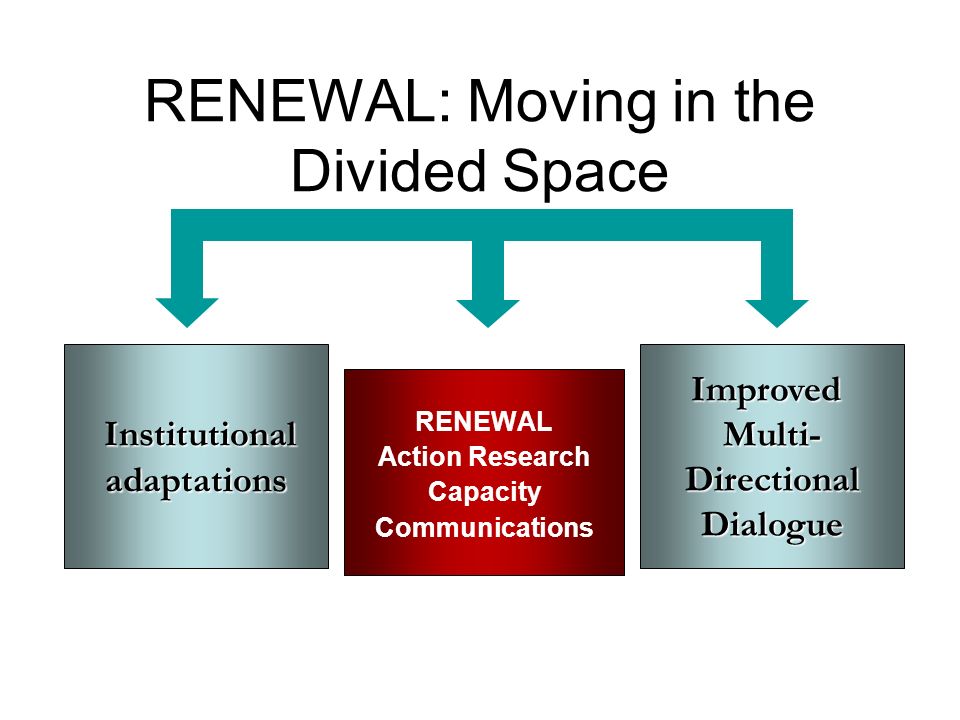 RENEWAL: Moving in the Divided Space

Institutional adaptations

RENEWAL
Action Research
Capacity
Communications

Improved Multi-Directional Dialogue